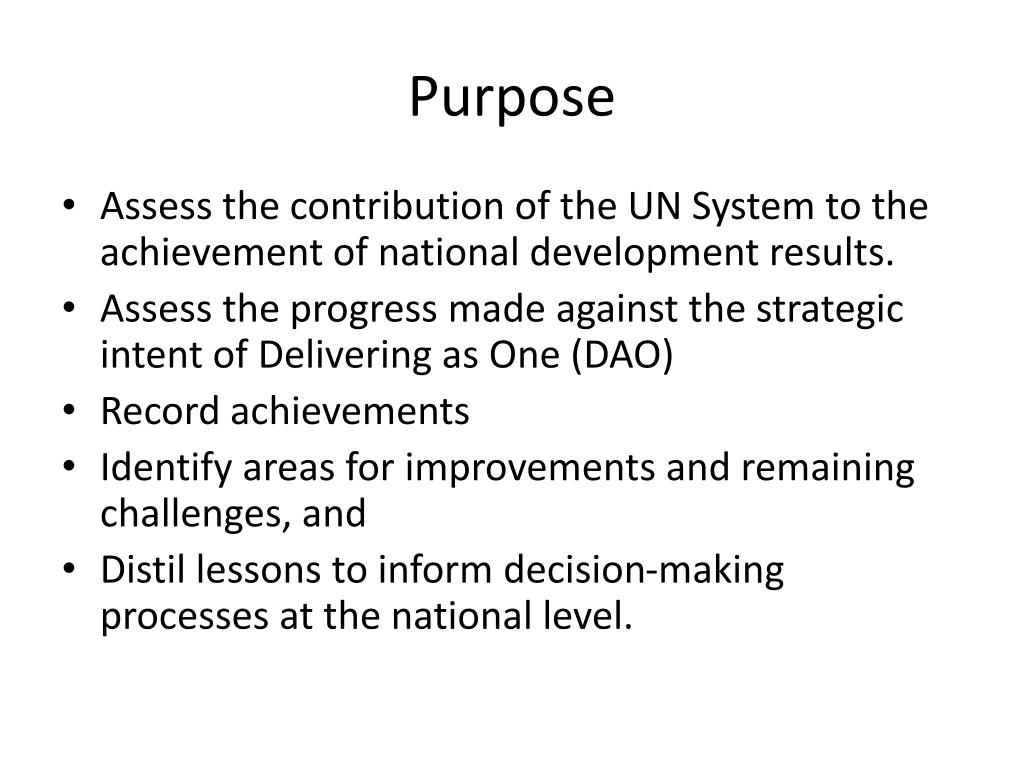 Purpose

• Assess the contribution of the UN System to the achievement of national development results.
• Assess the progress made against the strategic intent of Delivering as One (DAO)
• Record achievements
• Identify areas for improvements and remaining challenges, and
• Distil lessons to inform decision-making processes at the national level.